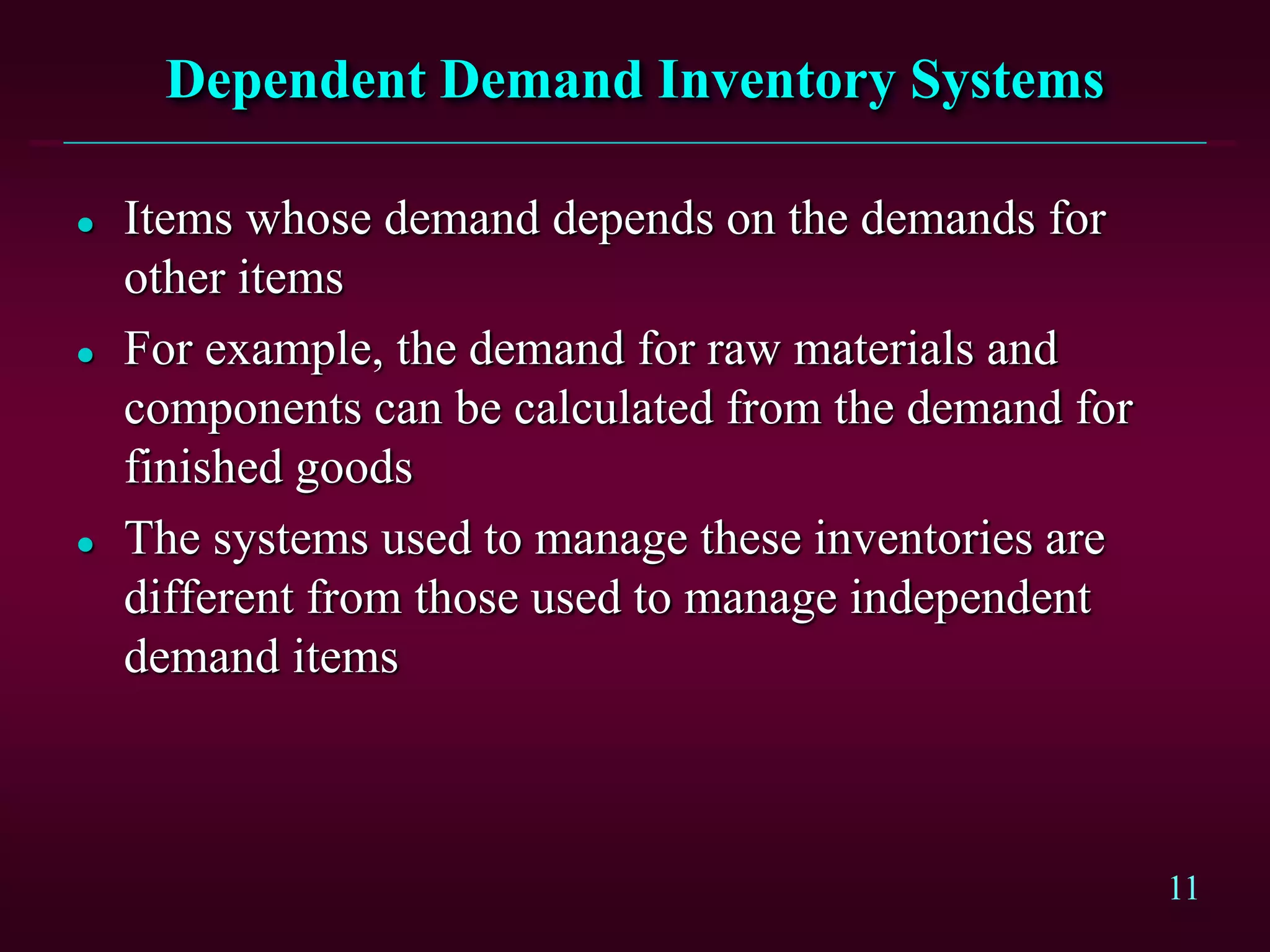 Dependent Demand Inventory Systems

- Items whose demand depends on the demands for other items
- For example, the demand for raw materials and components can be calculated from the demand for finished goods
- The systems used to manage these inventories are different from those used to manage independent demand items

11